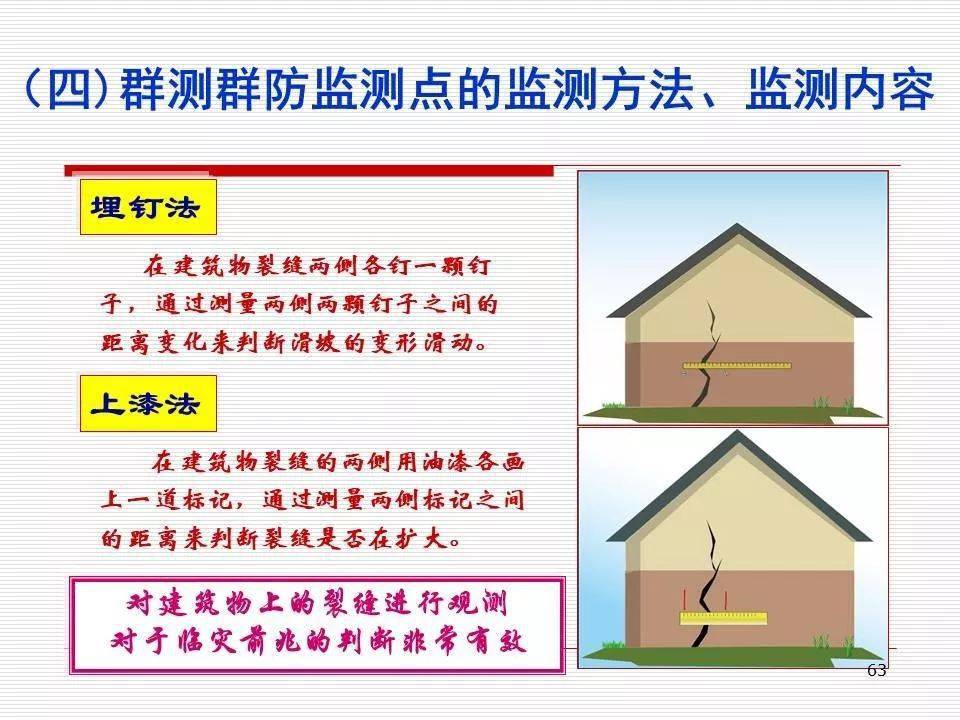 (四)群测群防监测点的监测方法、监测内容

埋钉法

在建筑物裂缝两侧各钉一颗钉子，通过测量两侧两颗钉子之间的距离变化来判断滑坡的变形滑动。

上漆法

在建筑物裂缝的两侧用油漆各画上一道标记，通过测量两侧标记之间的距离来判断裂缝是否在扩大。

对建筑物上的裂缝进行观测
对于临灾前兆的判断非常有效

63